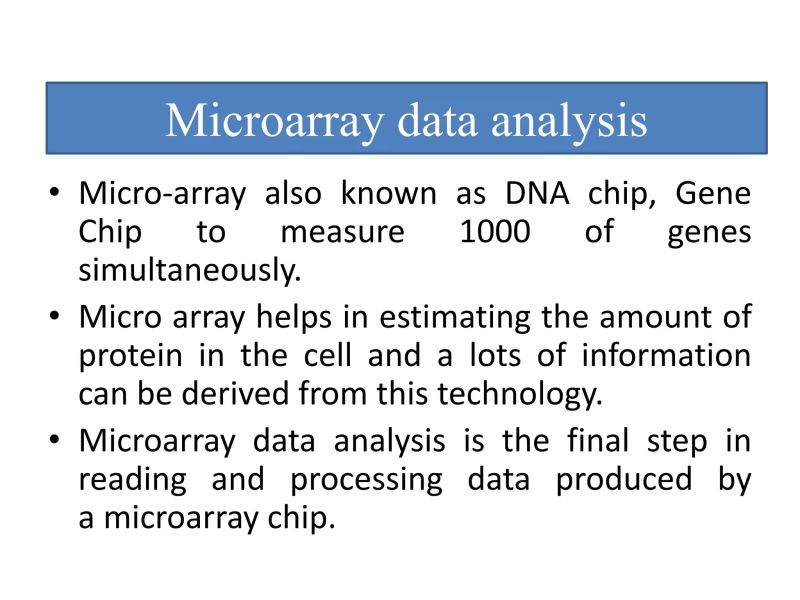 Microarray data analysis

• Micro-array also known as DNA chip, Gene Chip to measure 1000 of genes simultaneously.

• Micro array helps in estimating the amount of protein in the cell and a lots of information can be derived from this technology.

• Microarray data analysis is the final step in reading and processing data produced by a microarray chip.